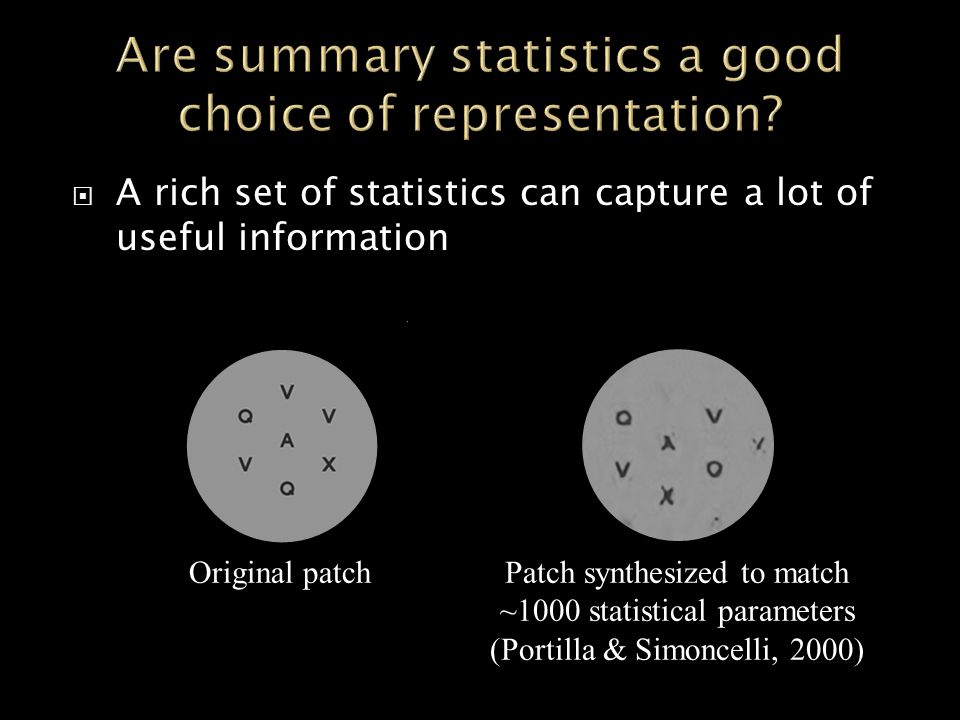 Are summary statistics a good choice of representation?

A rich set of statistics can capture a lot of useful information

V
Q V
A
V X
Q

Original patch

Q V
X Y
V O
X

Patch synthesized to match ~1000 statistical parameters (Portilla & Simoncelli, 2000)